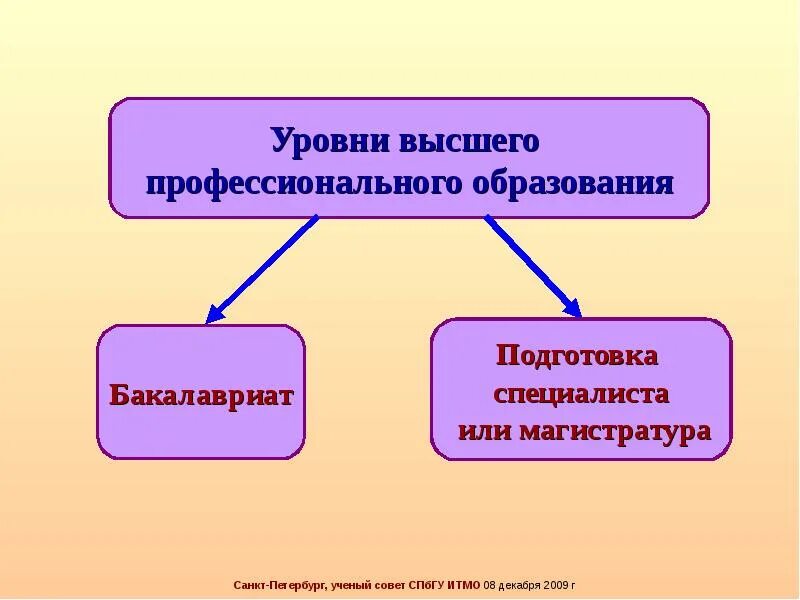 Уровни высшего профессионального образования

Бакалавриат

Подготовка специалиста или магистратура

Санкт-Петербург, ученый совет СПбГУ ИТМО 08 декабря 2009 г